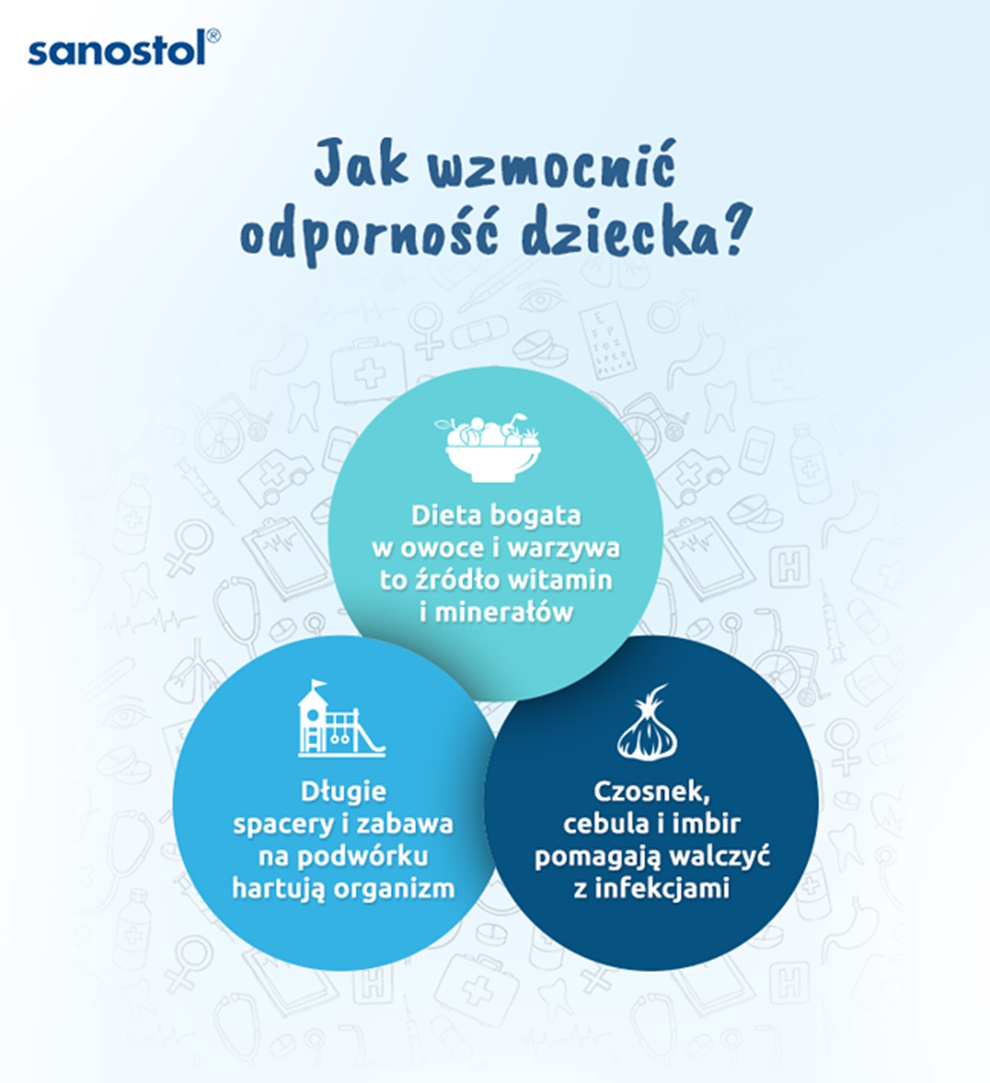 sanostol®

Jak wzmocnić odporność dziecka?

Dieta bogata w owoce i warzywa to źródło witamin i minerałów

Długie spacery i zabawa na podwórku hartują organizm

Czosnek, cebula i imbir pomagają walczyć z infekcjami